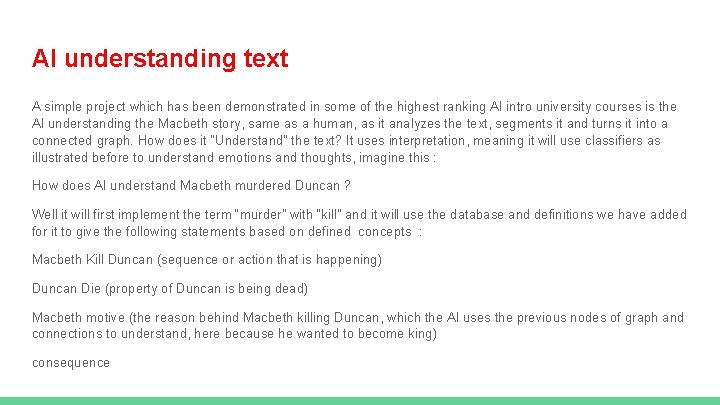 AI understanding text

A simple project which has been demonstrated in some of the highest ranking AI intro university courses is the AI understanding the Macbeth story, same as a human, as it analyzes the text, segments it and turns it into a connected graph. How does it "Understand" the text? It uses interpretation, meaning it will use classifiers as illustrated before to understand emotions and thoughts, imagine this :

How does AI understand Macbeth murdered Duncan ?

Well it will first implement the term "murder" with "kill" and it will use the database and definitions we have added for it to give the following statements based on defined concepts :

Macbeth Kill Duncan (sequence or action that is happening)

Duncan Die (property of Duncan is being dead)

Macbeth motive (the reason behind Macbeth killing Duncan, which the AI uses the previous nodes of graph and connections to understand, here because he wanted to become king)

consequence